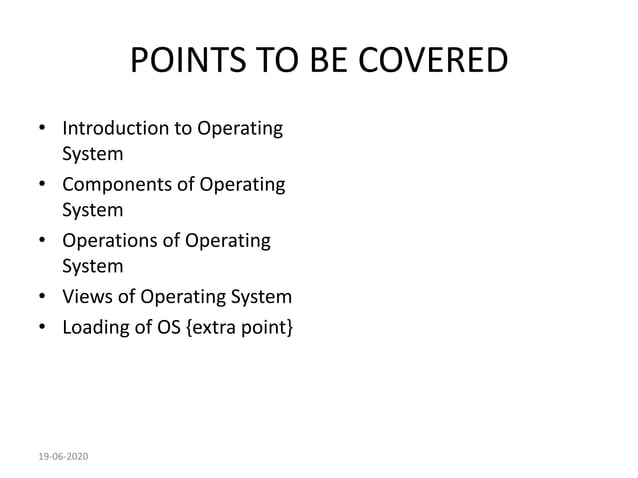 POINTS TO BE COVERED

• Introduction to Operating System
• Components of Operating System
• Operations of Operating System
• Views of Operating System
• Loading of OS {extra point}

19-06-2020